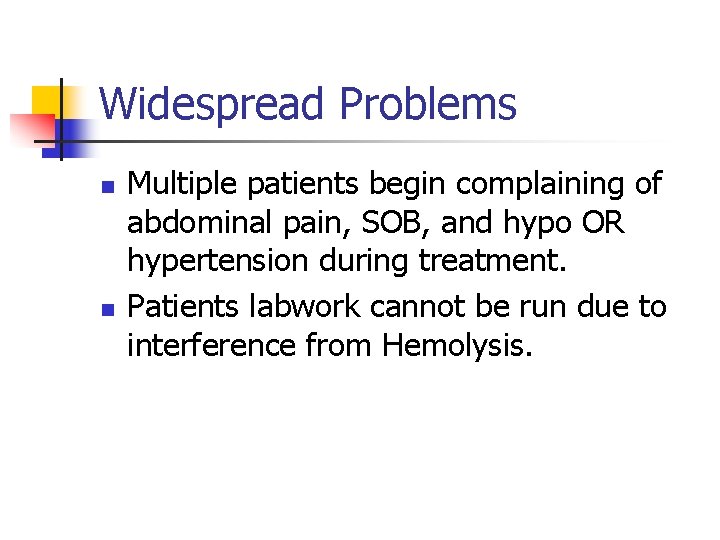 Widespread Problems

- Multiple patients begin complaining of abdominal pain, SOB, and hypo OR hypertension during treatment.
- Patients labwork cannot be run due to interference from Hemolysis.